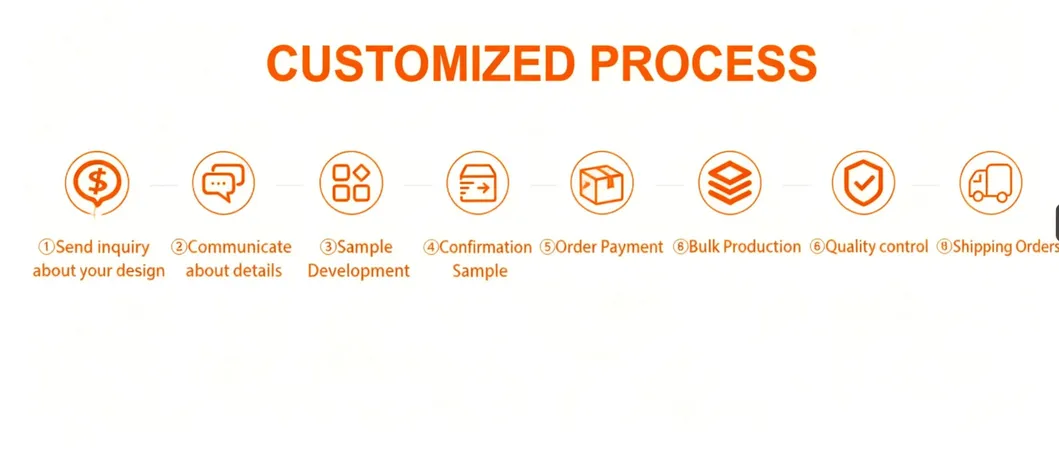 CUSTOMIZED PROCESS

①Send inquiry about your design ②Communicate about details ③Sample Development ④Confirmation Sample ⑤Order Payment ⑧Bulk Production ⑥Quality control ⑧Shipping Orders